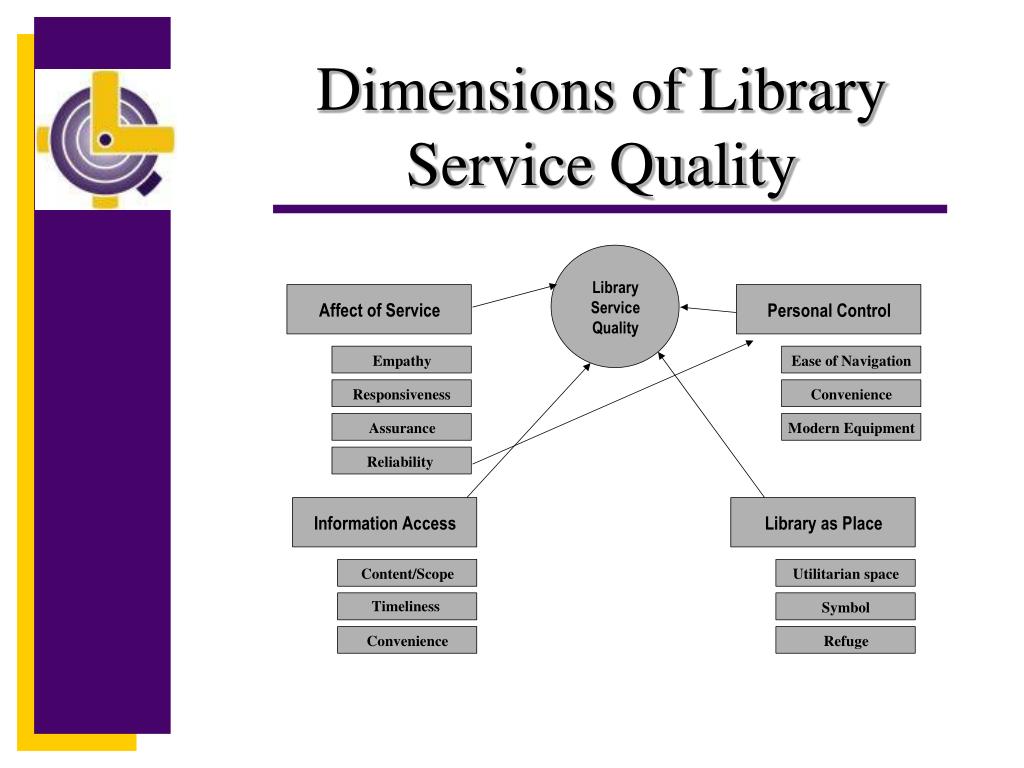 Dimensions of Library Service Quality

Library Service Quality

Affect of Service

Empathy

Responsiveness

Assurance

Reliability

Personal Control

Ease of Navigation

Convenience

Modern Equipment

Information Access

Content/Scope

Timeliness

Convenience

Library as Place

Utilitarian space

Symbol

Refuge